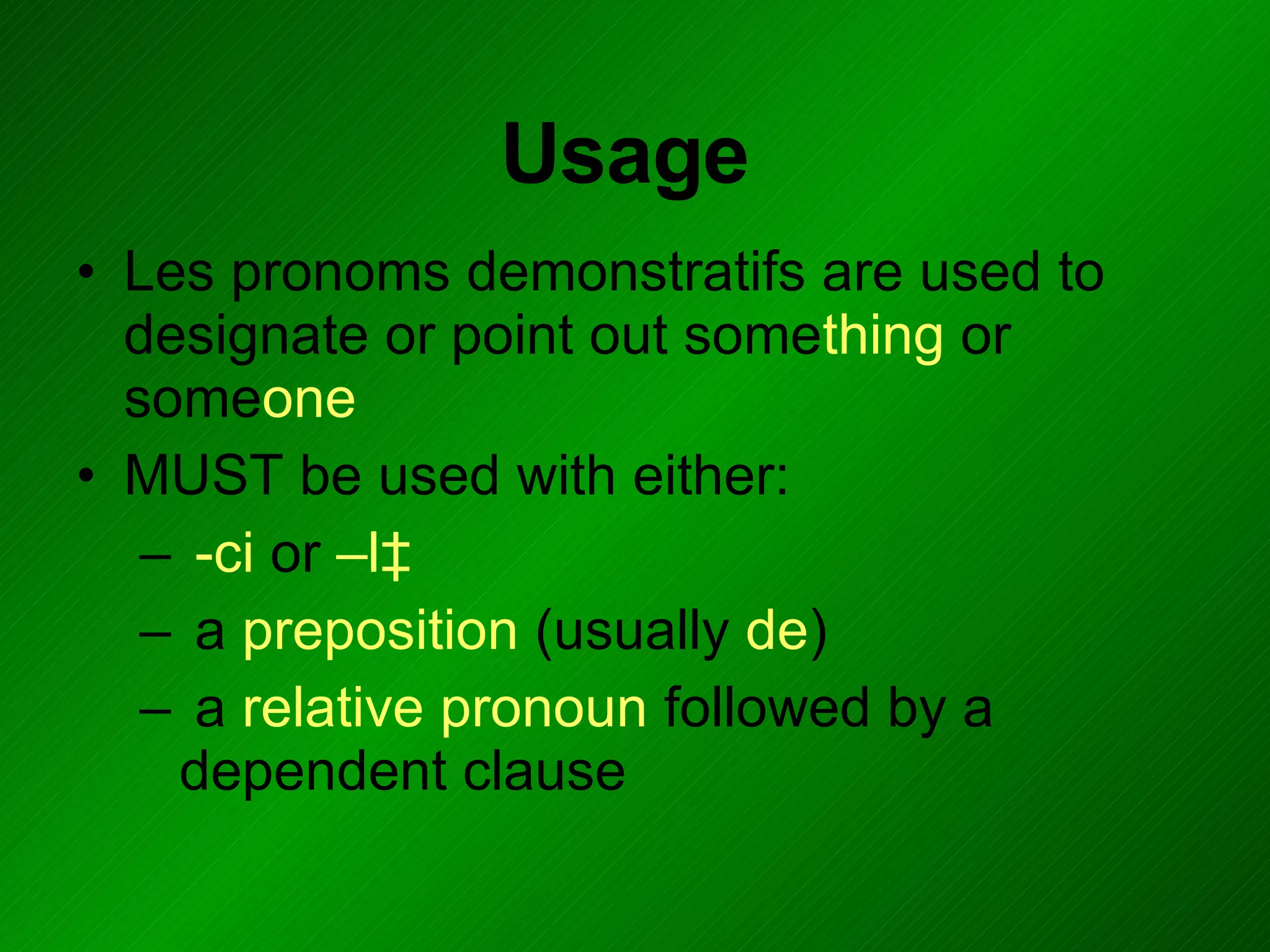 Usage

• Les pronoms demonstratifs are used to designate or point out something or someone

• MUST be used with either:

– -ci or –l‡

– a preposition (usually de)

– a relative pronoun followed by a dependent clause